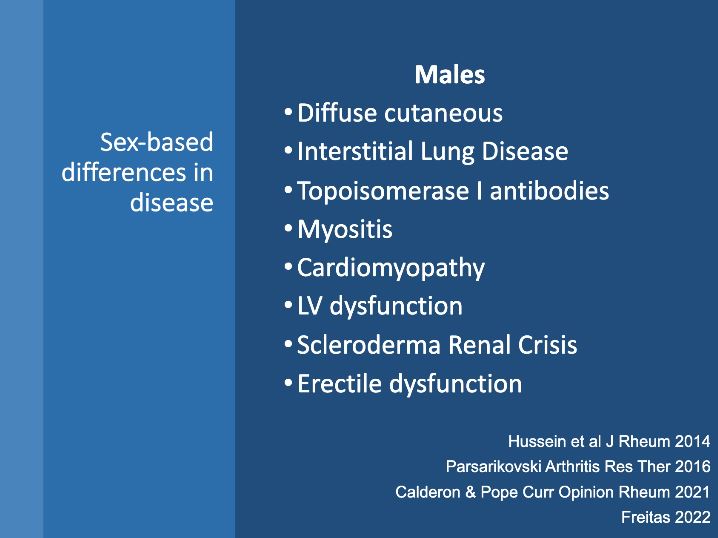 Sex-based differences in disease

Males

• Diffuse cutaneous
• Interstitial Lung Disease
• Topoisomerase I antibodies
• Myositis
• Cardiomyopathy
• LV dysfunction
• Scleroderma Renal Crisis
• Erectile dysfunction

Hussein et al J Rheum 2014
Parsarikovski Arthritis Res Ther 2016
Calderon & Pope Curr Opinion Rheum 2021
Freitas 2022